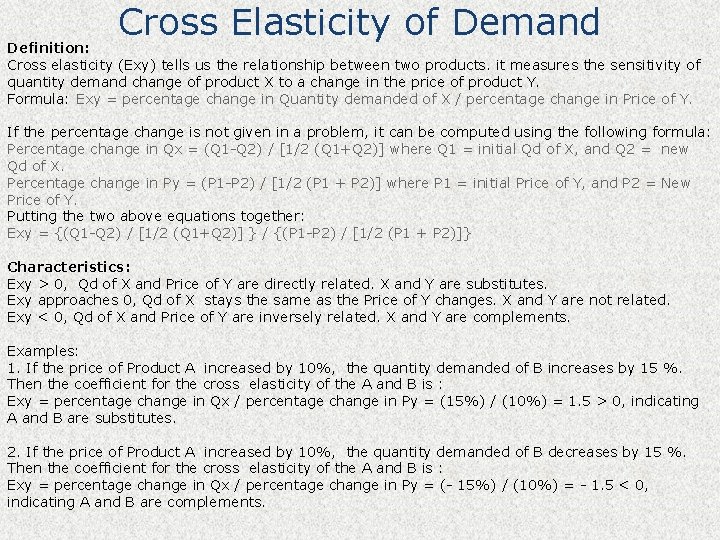 Cross Elasticity of Demand

Definition:
Cross elasticity (Exy) tells us the relationship between two products. it measures the sensitivity of quantity demand change of product X to a change in the price of product Y.
Formula: Exy = percentage change in Quantity demanded of X / percentage change in Price of Y.

If the percentage change is not given in a problem, it can be computed using the following formula:
Percentage change in Qx = (Q1-Q2) / [1/2 (Q1+Q2)] where Q1 = initial Qd of X, and Q2 = new Qd of X.
Percentage change in Py = (P1-P2) / [1/2 (P1 + P2)] where P1 = initial Price of Y, and P2 = New Price of Y.
Putting the two above equations together:
Exy = {(Q1-Q2) / [1/2 (Q1+Q2)] } / {(P1-P2) / [1/2 (P1 + P2)]}

Characteristics:
Exy > 0, Qd of X and Price of Y are directly related. X and Y are substitutes.
Exy approaches 0, Qd of X stays the same as the Price of Y changes. X and Y are not related.
Exy < 0, Qd of X and Price of Y are inversely related. X and Y are complements.

Examples:
1. If the price of Product A increased by 10%, the quantity demanded of B increases by 15 %. Then the coefficient for the cross elasticity of the A and B is :
Exy = percentage change in Qx / percentage change in Py = (15%) / (10%) = 1.5 > 0, indicating A and B are substitutes.

2. If the price of Product A increased by 10%, the quantity demanded of B decreases by 15 %. Then the coefficient for the cross elasticity of the A and B is :
Exy = percentage change in Qx / percentage change in Py = (- 15%) / (10%) = - 1.5 < 0, indicating A and B are complements.